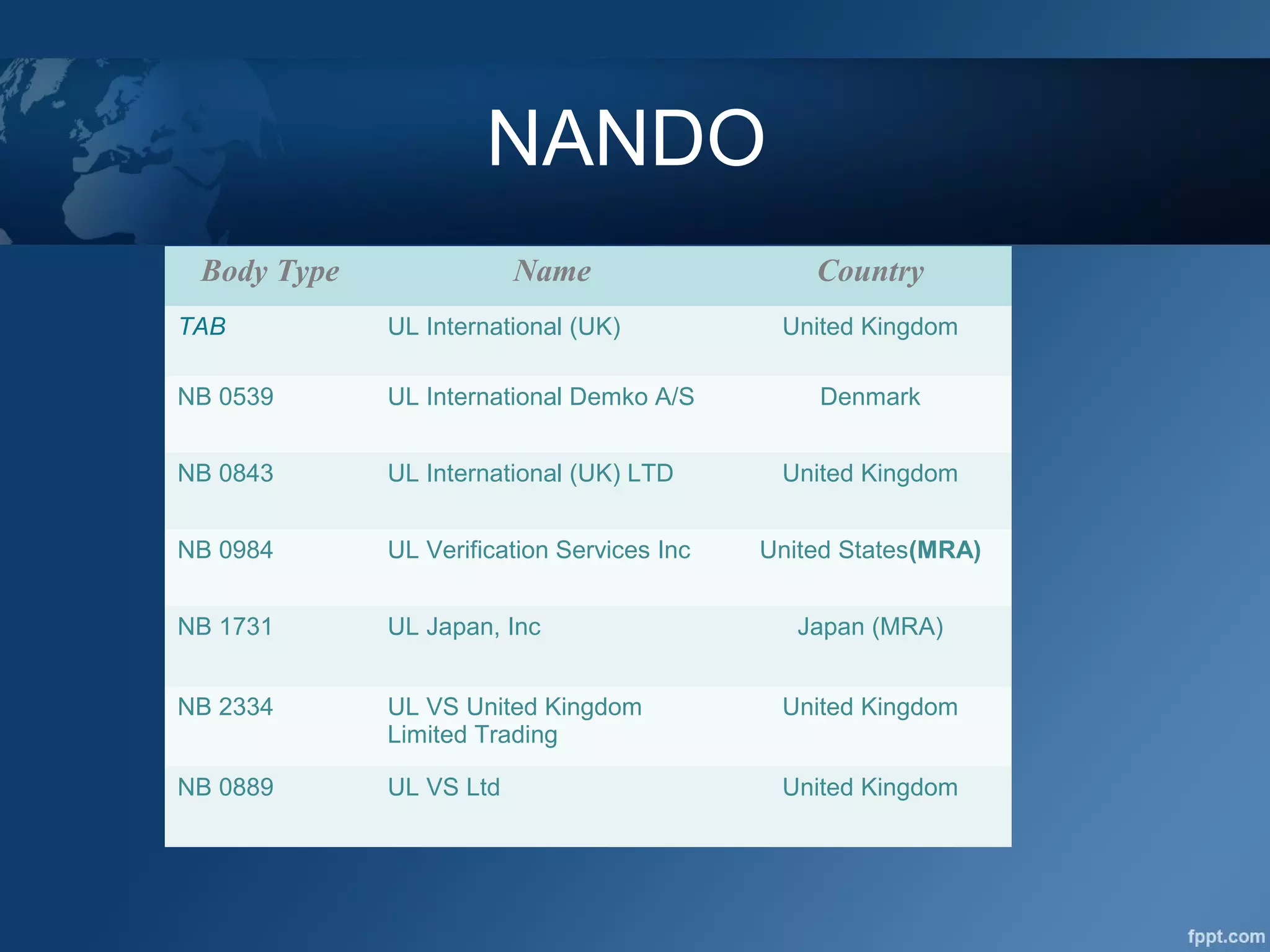 NANDO

| Body Type | Name | Country |
|---|---|---|
| TAB | UL International (UK) | United Kingdom |
| NB 0539 | UL International Demko A/S | Denmark |
| NB 0843 | UL International (UK) LTD | United Kingdom |
| NB 0984 | UL Verification Services Inc | United States(MRA) |
| NB 1731 | UL Japan, Inc | Japan (MRA) |
| NB 2334 | UL VS United Kingdom Limited Trading | United Kingdom |
| NB 0889 | UL VS Ltd | United Kingdom |

fppt.com